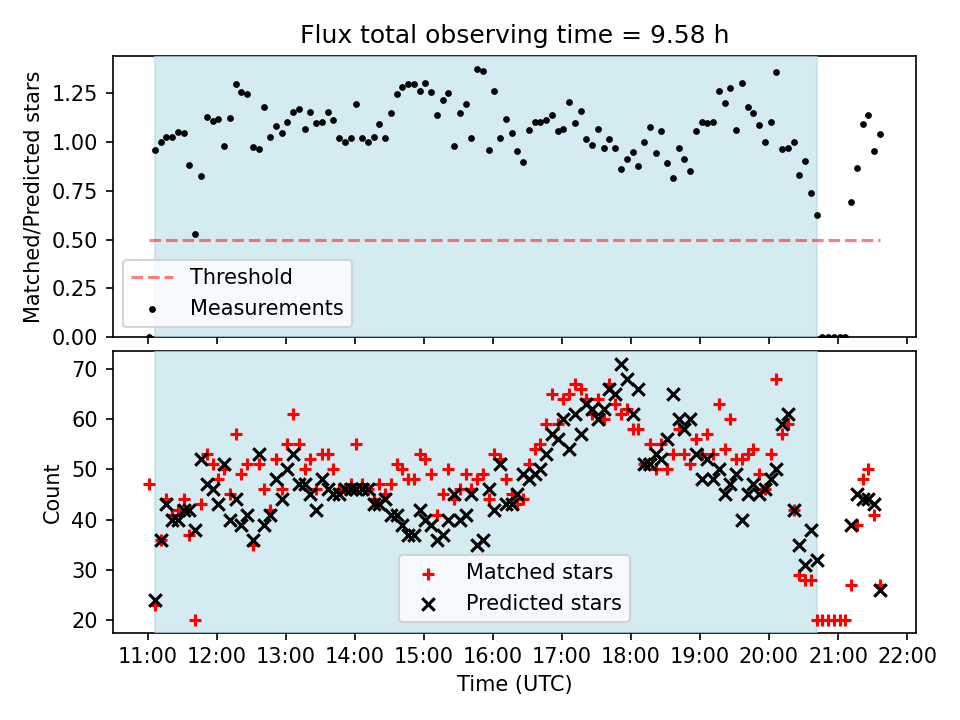 Flux total observing time = 9.58 h

Matched/Predicted stars

1.25
1.00
0.75
0.50
0.25
0.00

Threshold
Measurements

Count

70
60
50
40
30
20

Matched stars
Predicted stars

11:00 12:00 13:00 14:00 15:00 16:00 17:00 18:00 19:00 20:00 21:00 22:00

Time (UTC)